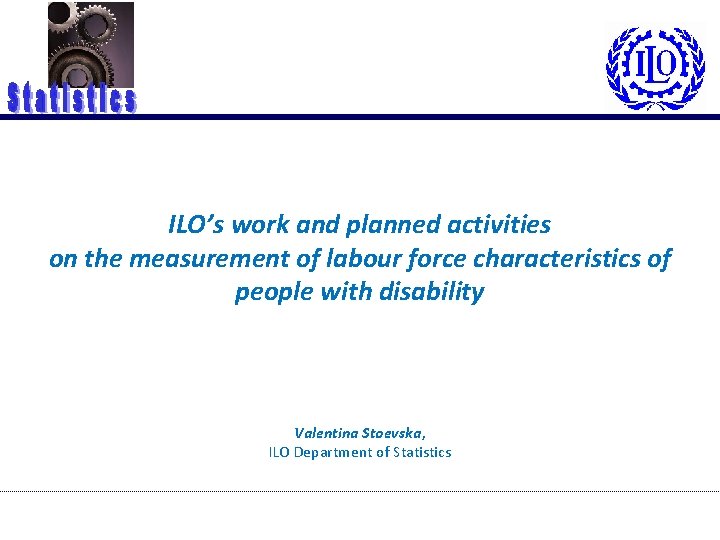 Statistics

ILO

ILO's work and planned activities on the measurement of labour force characteristics of people with disability

Valentina Stoevska,
ILO Department of Statistics